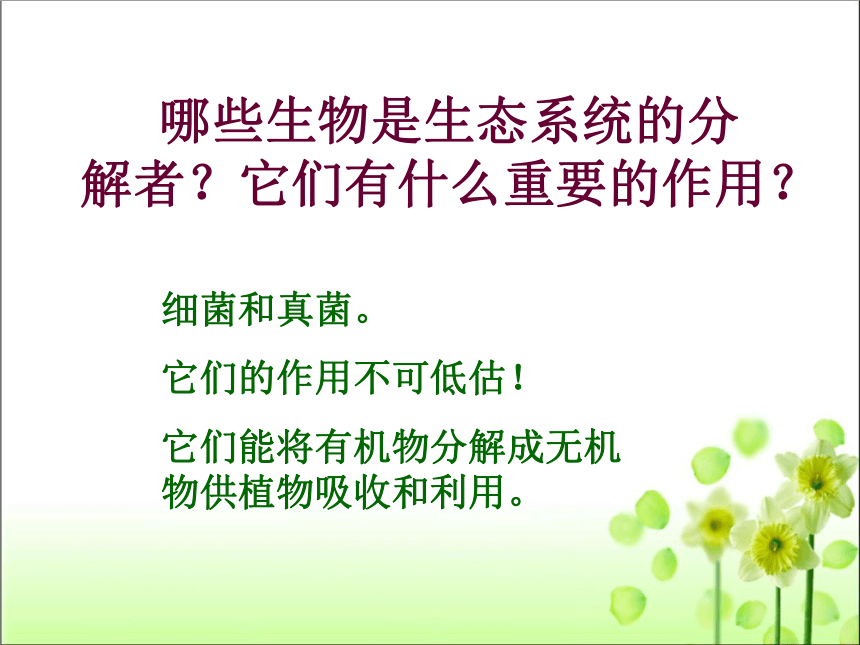 哪些生物是生态系统的分解者？它们有什么重要的作用？

细菌和真菌。

它们的作用不可低估！

它们能将有机物分解成无机物供植物吸收和利用。